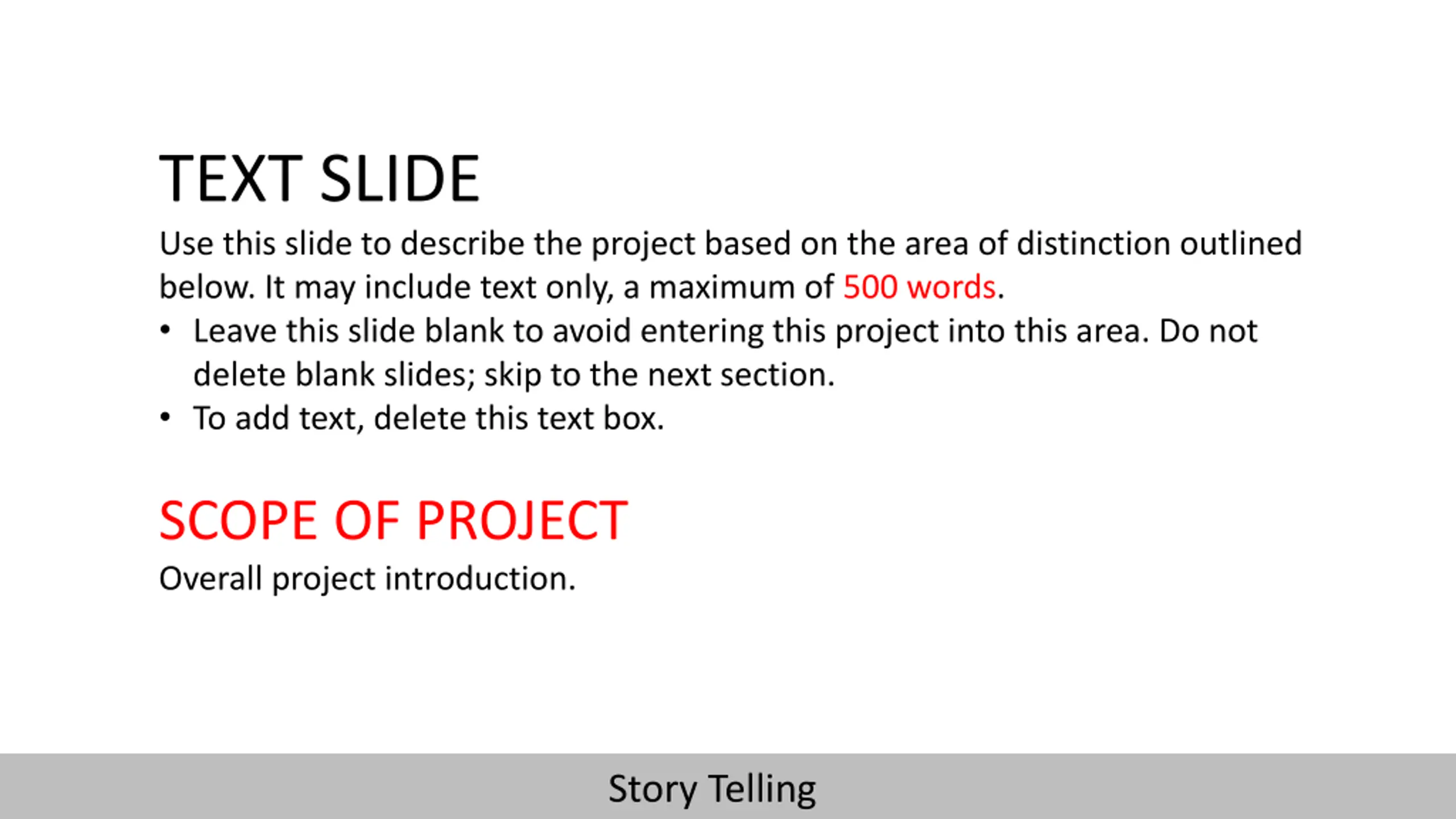 TEXT SLIDE

Use this slide to describe the project based on the area of distinction outlined below. It may include text only, a maximum of 500 words.

• Leave this slide blank to avoid entering this project into this area. Do not delete blank slides; skip to the next section.
• To add text, delete this text box.

SCOPE OF PROJECT

Overall project introduction.

Story Telling